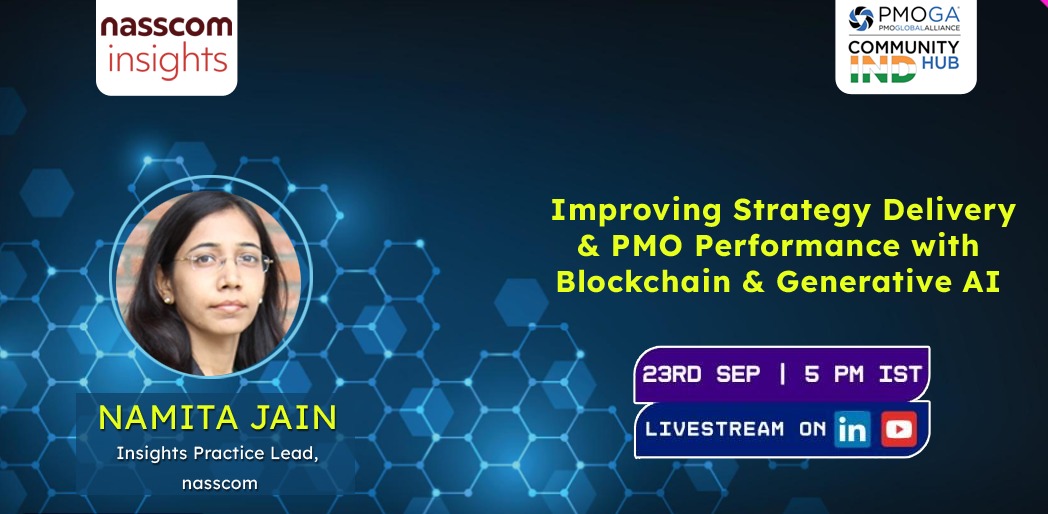 nasscom insights

PMOGA
PMOGLOBALALLIANCE
COMMUNITY
IND HUB

Improving Strategy Delivery & PMO Performance with Blockchain & Generative AI

23RD SEP | 5 PM IST

LIVESTREAM ON in

NAMITA JAIN
Insights Practice Lead, nasscom